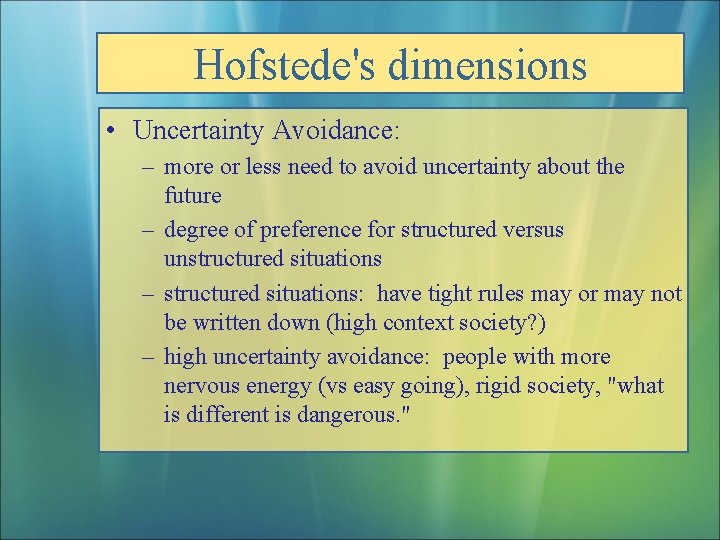 Hofstede's dimensions

• Uncertainty Avoidance:
– more or less need to avoid uncertainty about the future
– degree of preference for structured versus unstructured situations
– structured situations: have tight rules may or may not be written down (high context society?)
– high uncertainty avoidance: people with more nervous energy (vs easy going), rigid society, "what is different is dangerous."